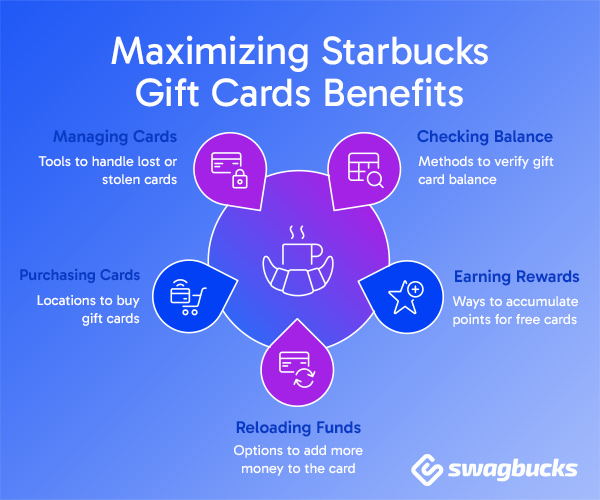 Maximizing Starbucks Gift Cards Benefits

Managing Cards
Tools to handle lost or stolen cards

Checking Balance
Methods to verify gift card balance

Purchasing Cards
Locations to buy gift cards

Earning Rewards
Ways to accumulate points for free cards

Reloading Funds
Options to add more money to the card

swagbucks